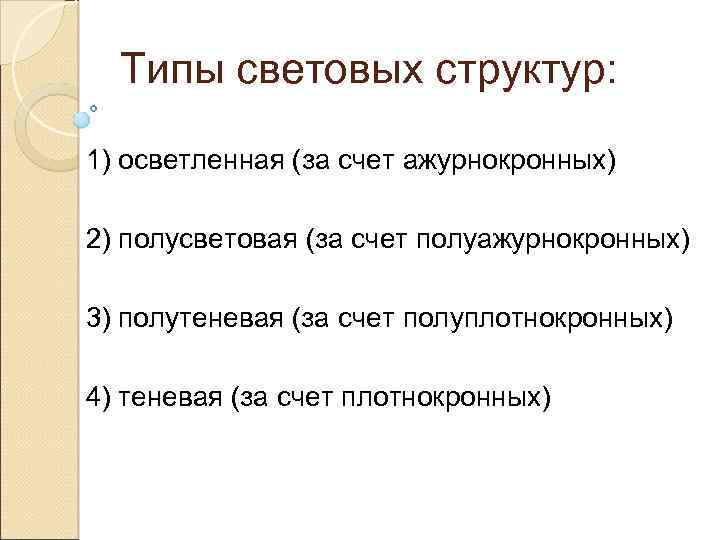 Типы световых структур:

1) осветленная (за счет ажурнокронных)

2) полусветовая (за счет полуажурнокронных)

3) полутеневая (за счет полуплотнокронных)

4) теневая (за счет плотнокронных)